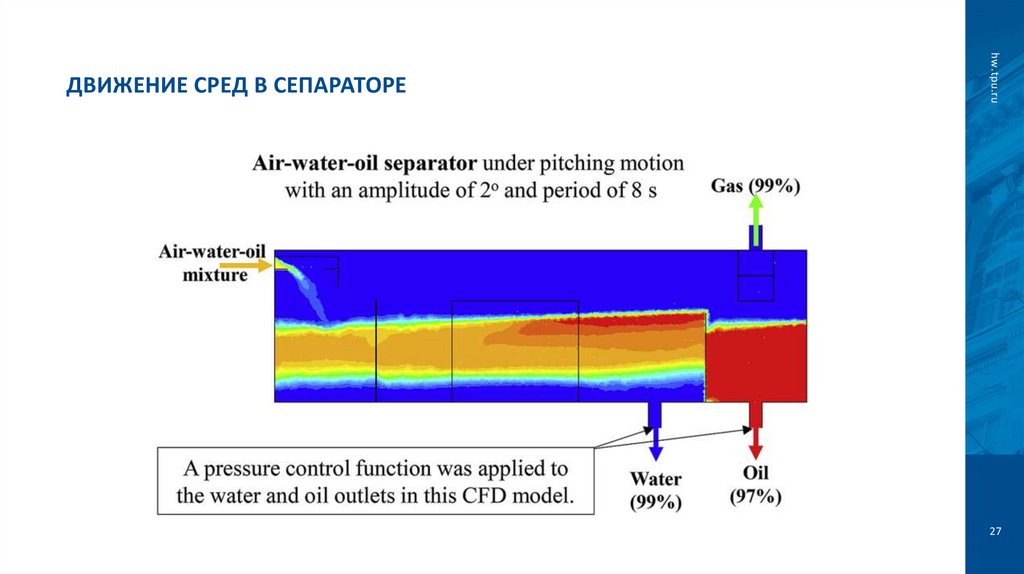 ДВИЖЕНИЕ СРЕД В СЕПАРАТОРЕ

hw.tpu.ru

Air-water-oil separator under pitching motion with an amplitude of $2^o$ and period of 8 s

Gas (99%)

Air-water-oil mixture

A pressure control function was applied to the water and oil outlets in this CFD model.

Water (99%)

Oil (97%)

27